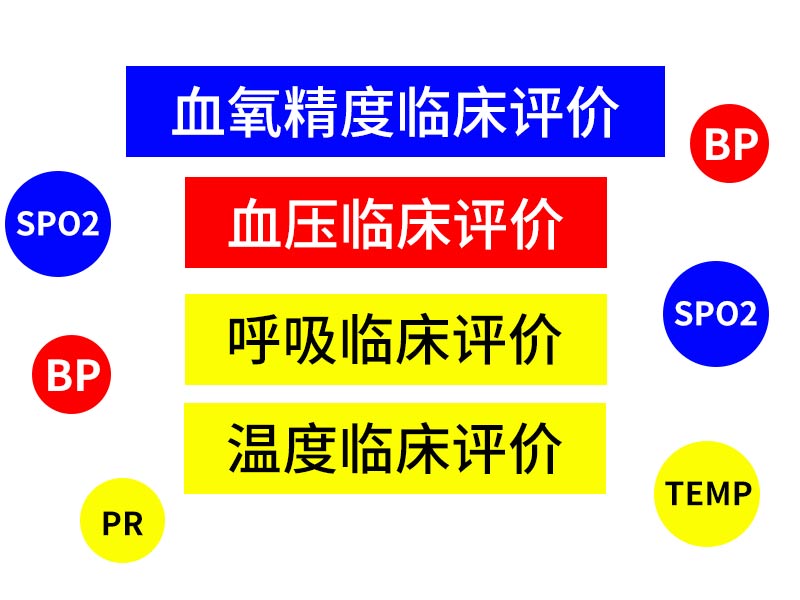 血氧精度临床评价

BP

SPO2

血压临床评价

SPO2

呼吸临床评价

BP

温度临床评价

TEMP

PR